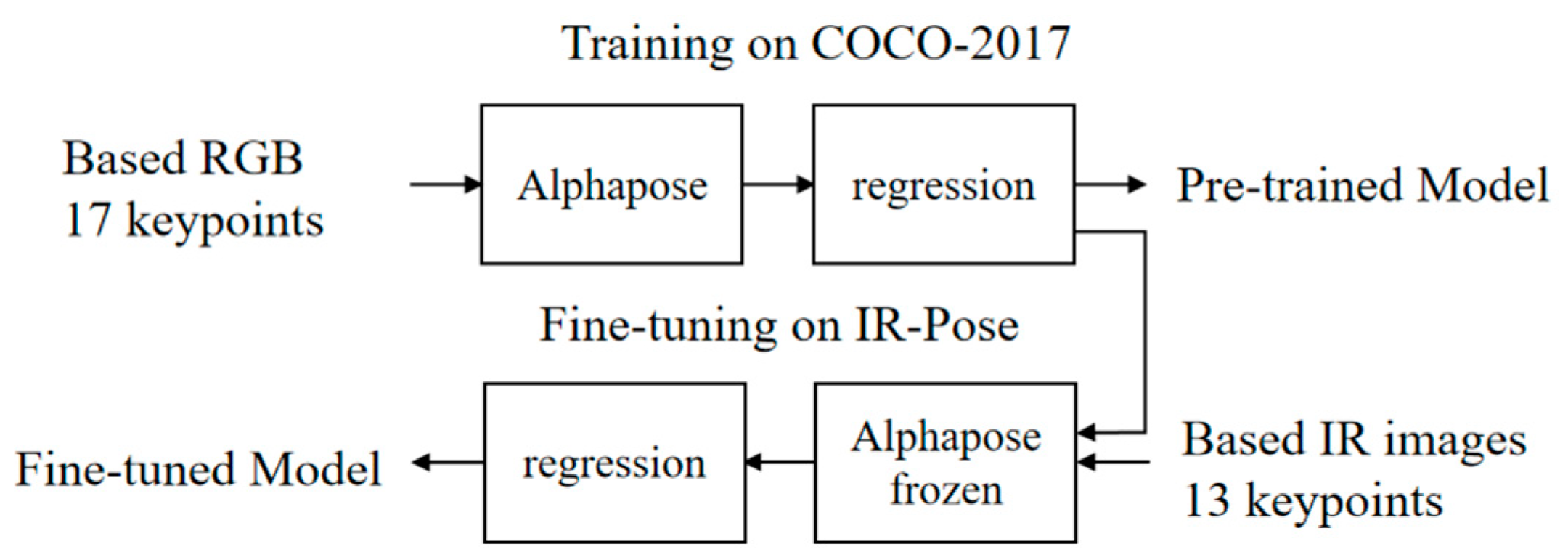 Training on COCO-2017

Based RGB
17 keypoints

Alphapose

regression

Pre-trained Model

Fine-tuning on IR-Pose

Fine-tuned Model

regression

Alphapose
frozen

Based IR images
13 keypoints